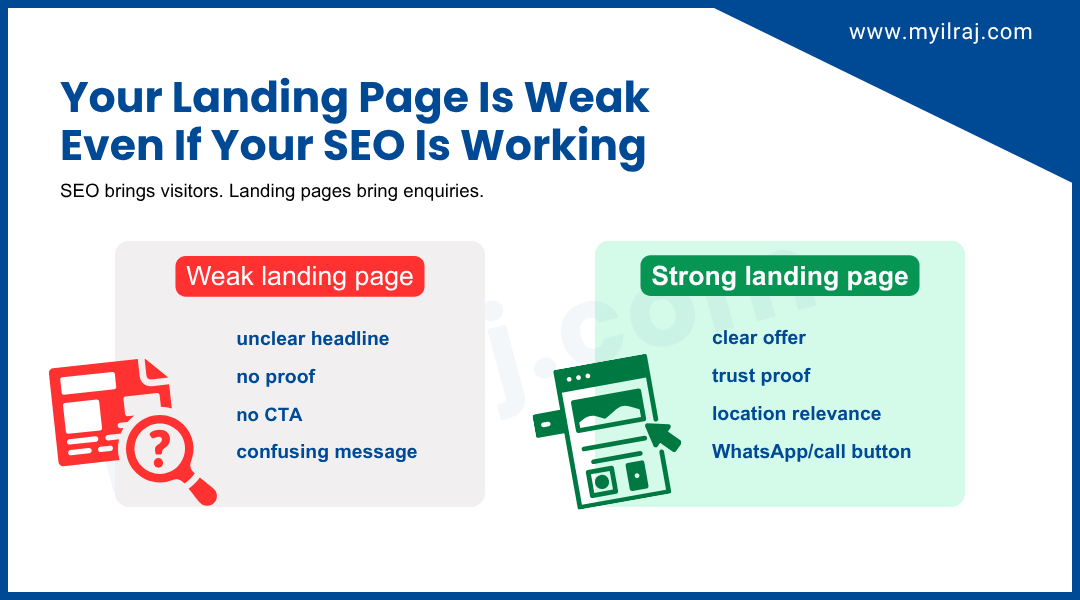 www.myilraj.com

Your Landing Page Is Weak Even If Your SEO Is Working

SEO brings visitors. Landing pages bring enquiries.

Weak landing page

unclear headline

no proof

no CTA

confusing message

Strong landing page

clear offer

trust proof

location relevance

WhatsApp/call button